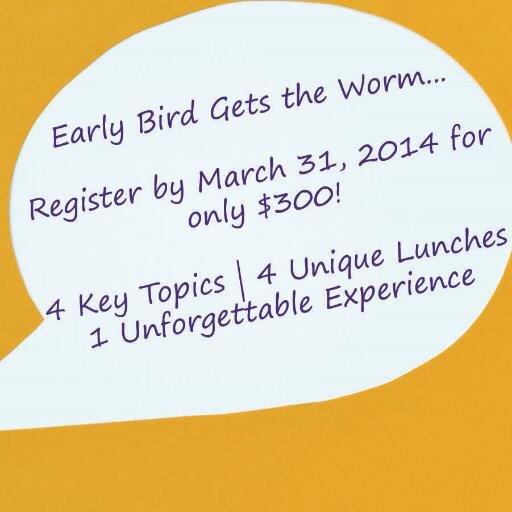 Early Bird Gets the Worm...

Register by March 31, 2014 for only \$300!

4 Key Topics | 4 Unique Lunches
1 Unforgettable Experience